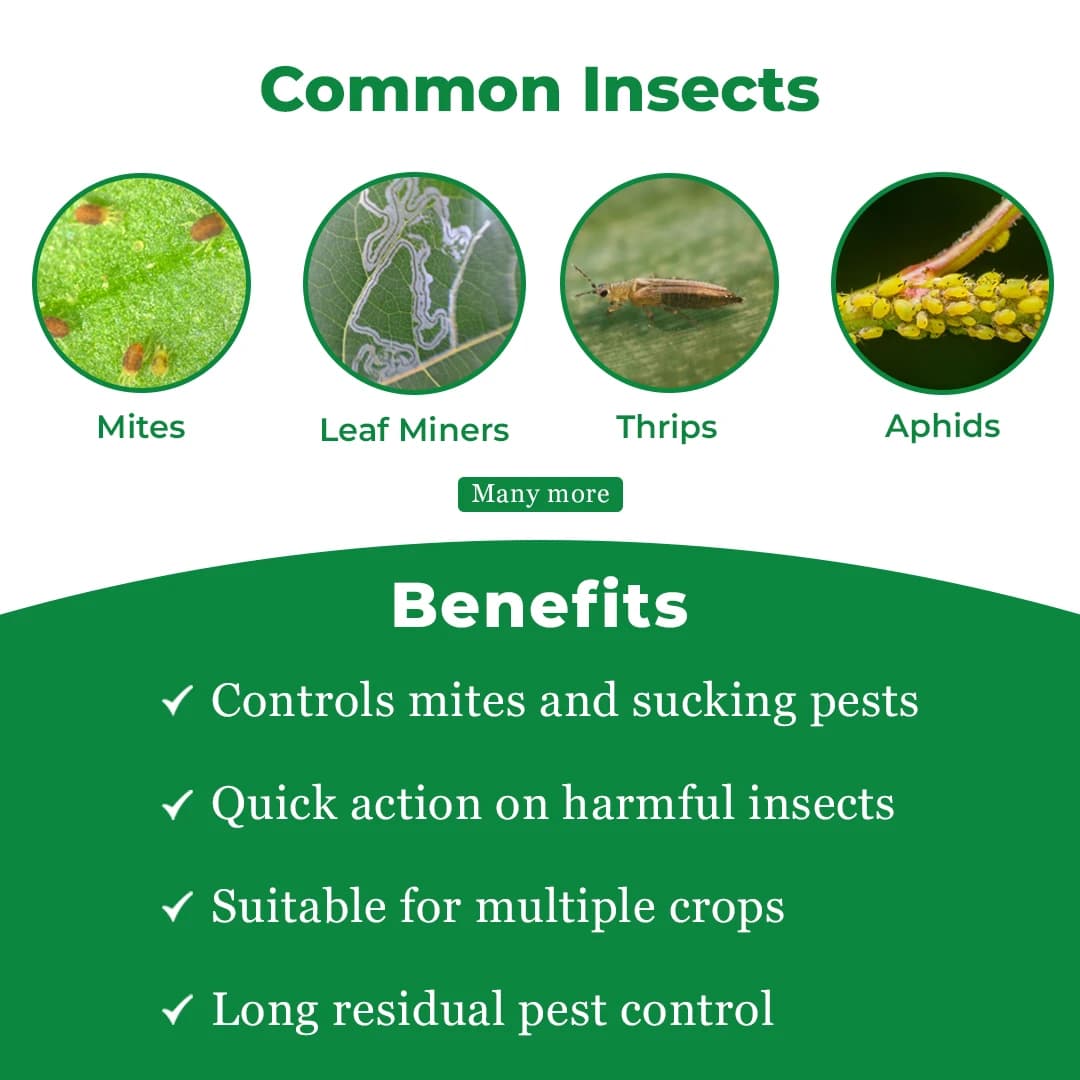 Common Insects

Mites

Leaf Miners

Thrips

Aphids

Many more

Benefits

✓ Controls mites and sucking pests

✓ Quick action on harmful insects

✓ Suitable for multiple crops

✓ Long residual pest control